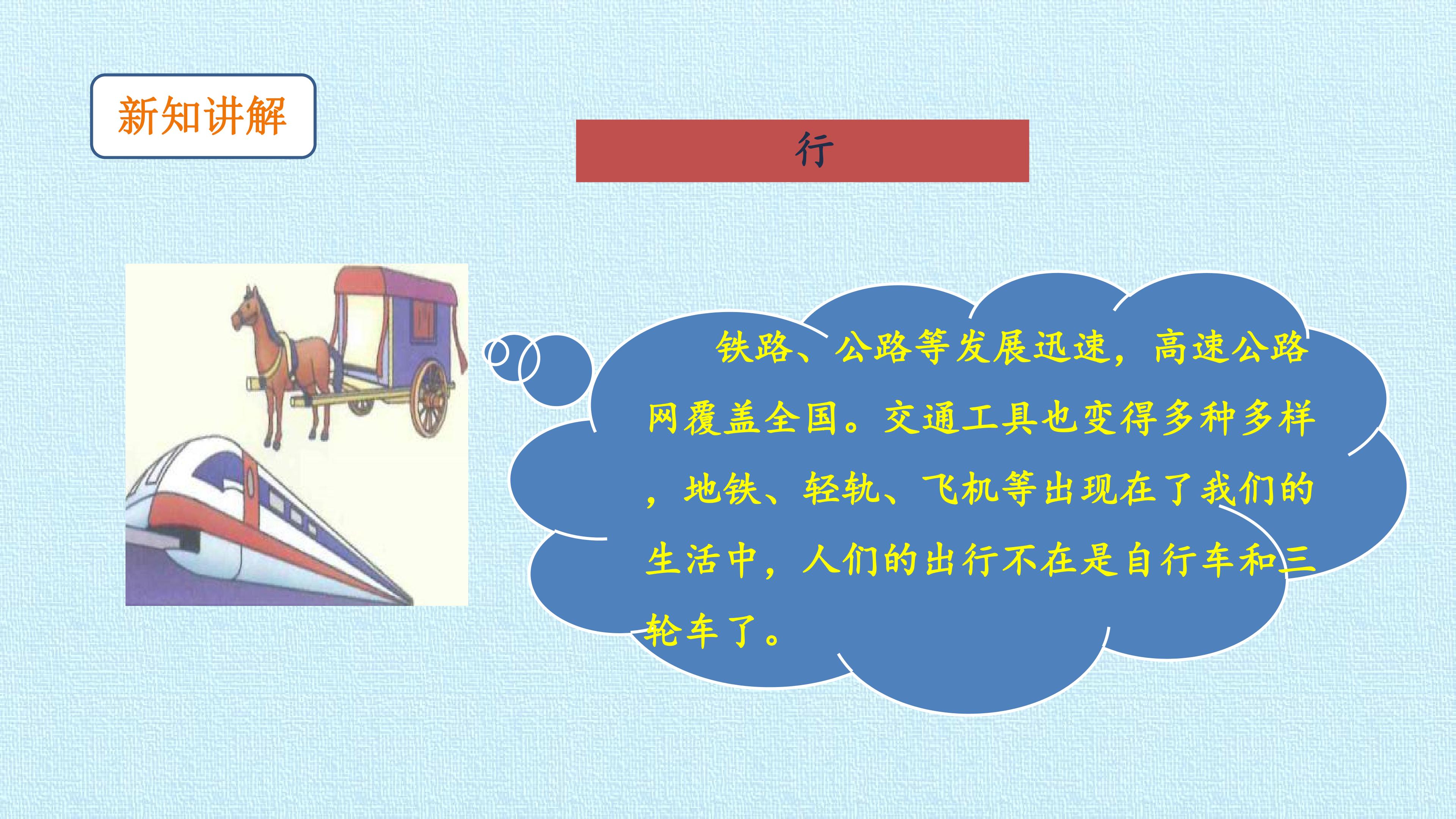 新知讲解

行

铁路、公路等发展迅速，高速公路网覆盖全国。交通工具也变得多种多样，地铁、轻轨、飞机等出现在了我们的生活中，人们的出行不在是自行车和三轮车了。